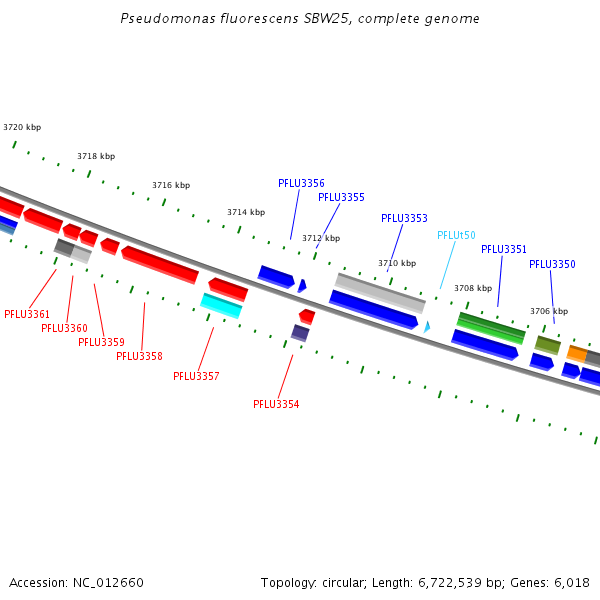 Pseudomonas fluorescens SBW25, complete genome

3720 kbp

3718 kbp

3716 kbp

3714 kbp

3712 kbp

3710 kbp

3708 kbp

3706 kbp

PFLU3356

PFLU3355

PFLU3353

PFLUt50

PFLU3351

PFLU3350

PFLU3361

PFLU3360

PFLU3359

PFLU3358

PFLU3357

PFLU3354

Accession: NC_012660

Topology: circular; Length: 6,722,539 bp; Genes: 6,018